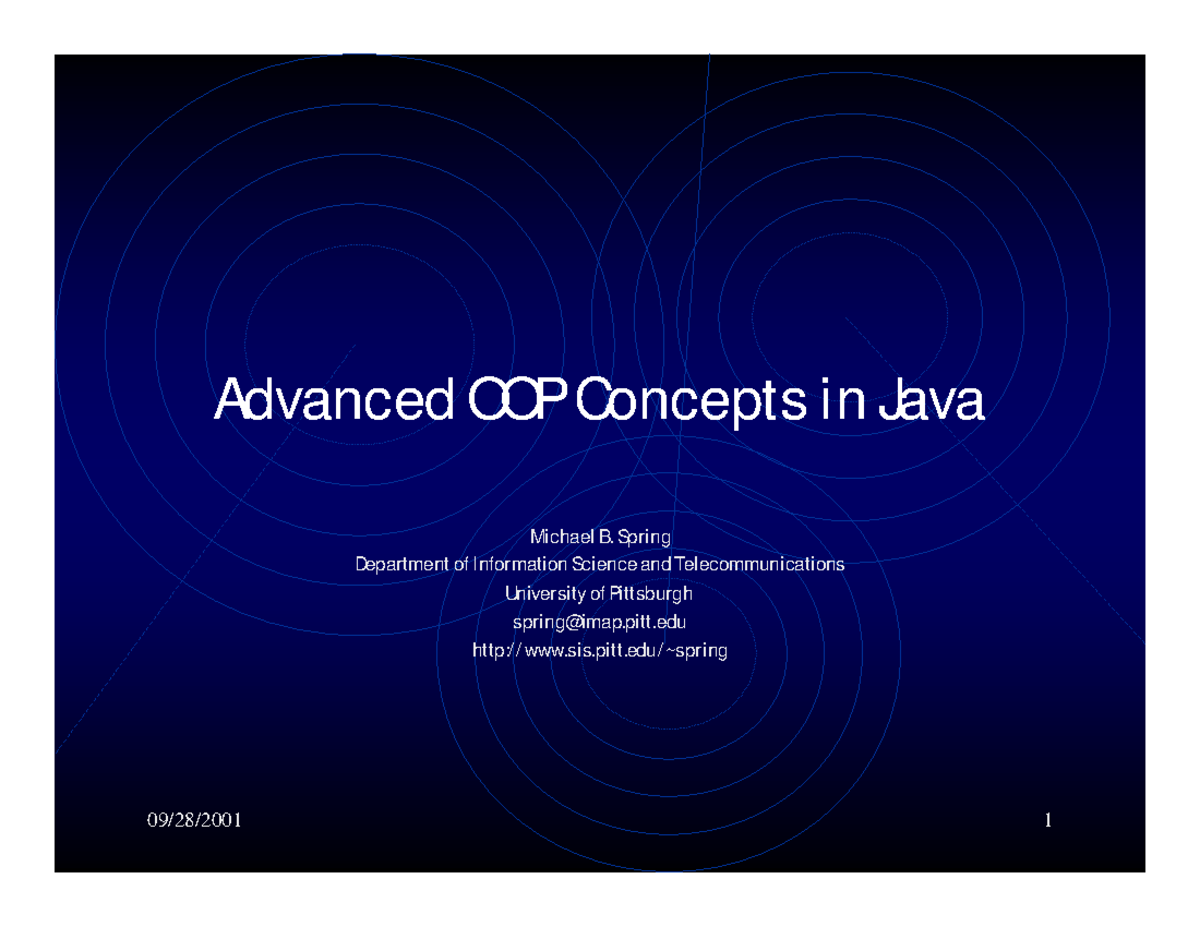 Advanced OOP Concepts in Java

Michael B. Spring
Department of Information Science and Telecommunications
University of Pittsburgh
spring@imap.pitt.edu
http://www.sis.pitt.edu/~spring

09/28/2001

1